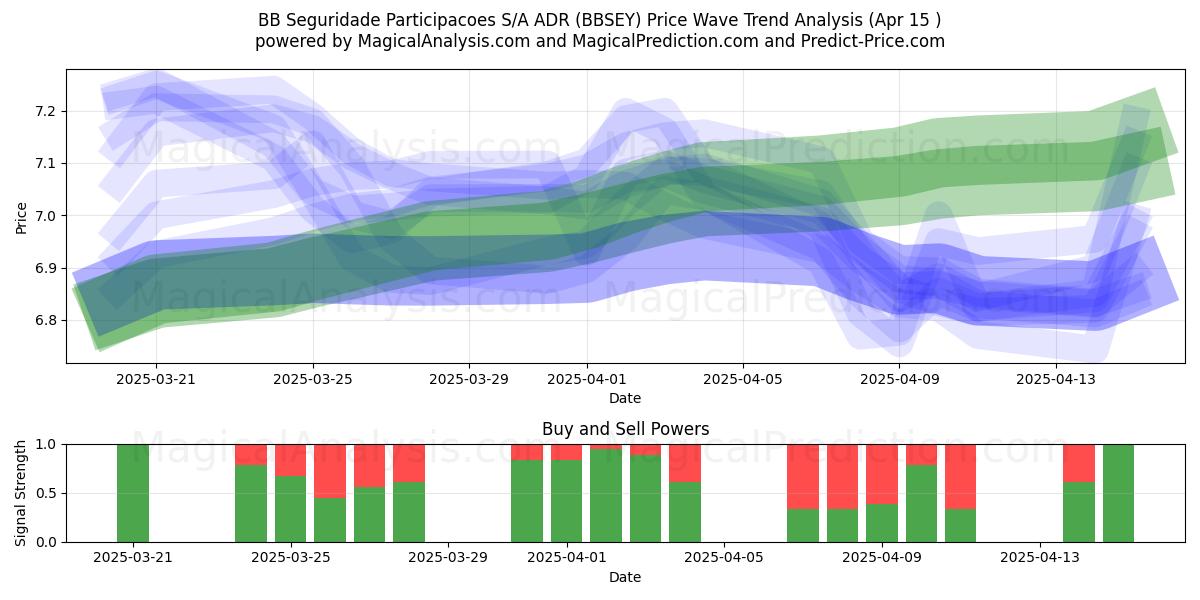 BB Seguridade Participacoes S/A ADR (BBSEY) Price Wave Trend Analysis (Apr 15 )
powered by MagicalAnalysis.com and MagicalPrediction.com and Predict-Price.com

MagicalAnalysis.com MagicalPrediction.com
MagicalAnalysis.com MagicalPrediction.com

Price
7.2
7.1
7.0
6.9
6.8

2025-03-21 2025-03-25 2025-03-29 2025-04-01 2025-04-05 2025-04-09 2025-04-13
Date

Buy and Sell Powers

MagicalAnalysis.com MagicalPrediction.com

Signal Strength
1.0
0.5
0.0

2025-03-21 2025-03-25 2025-03-29 2025-04-01 2025-04-05 2025-04-09 2025-04-13
Date